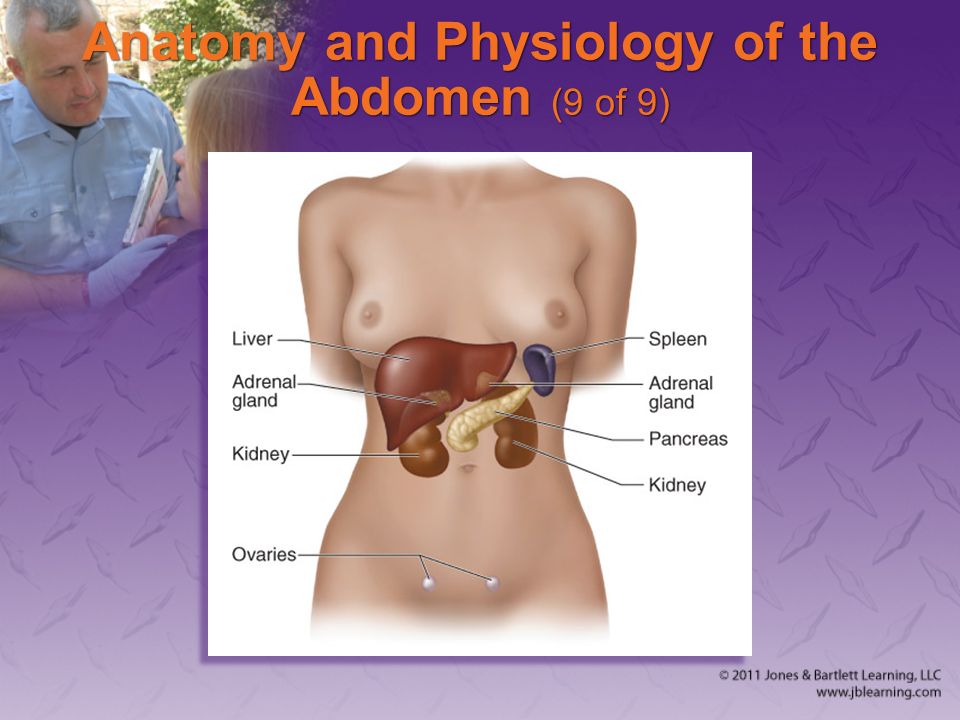 Anatomy and Physiology of the Abdomen (9 of 9)

Liver
Adrenal gland
Kidney
Ovaries
Spleen
Adrenal gland
Pancreas
Kidney

© 2011 Jones & Bartlett Learning, LLC
www.jblearning.com